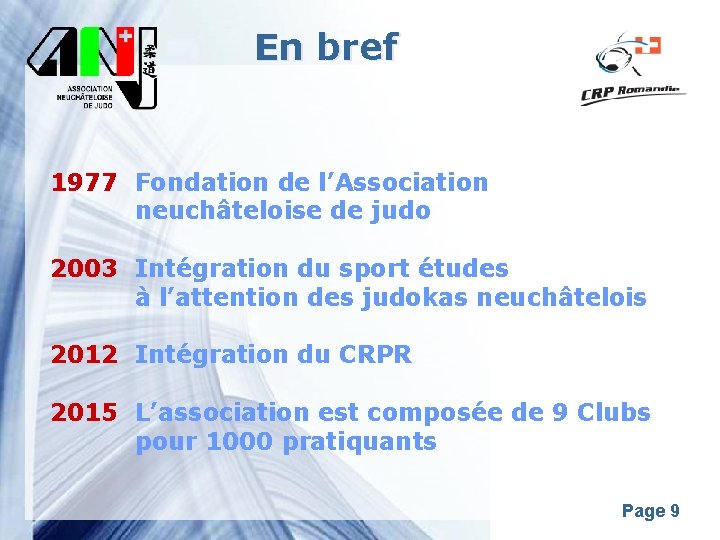 ANJ
柔道
ASSOCIATION NEUCHÂTELOISE DE JUDO

En bref

CRP Romandie

1977 Fondation de l’Association neuchâteloise de judo

2003 Intégration du sport études à l’attention des judokas neuchâtelois

2012 Intégration du CRPR

2015 L’association est composée de 9 Clubs pour 1000 pratiquants

Page 9